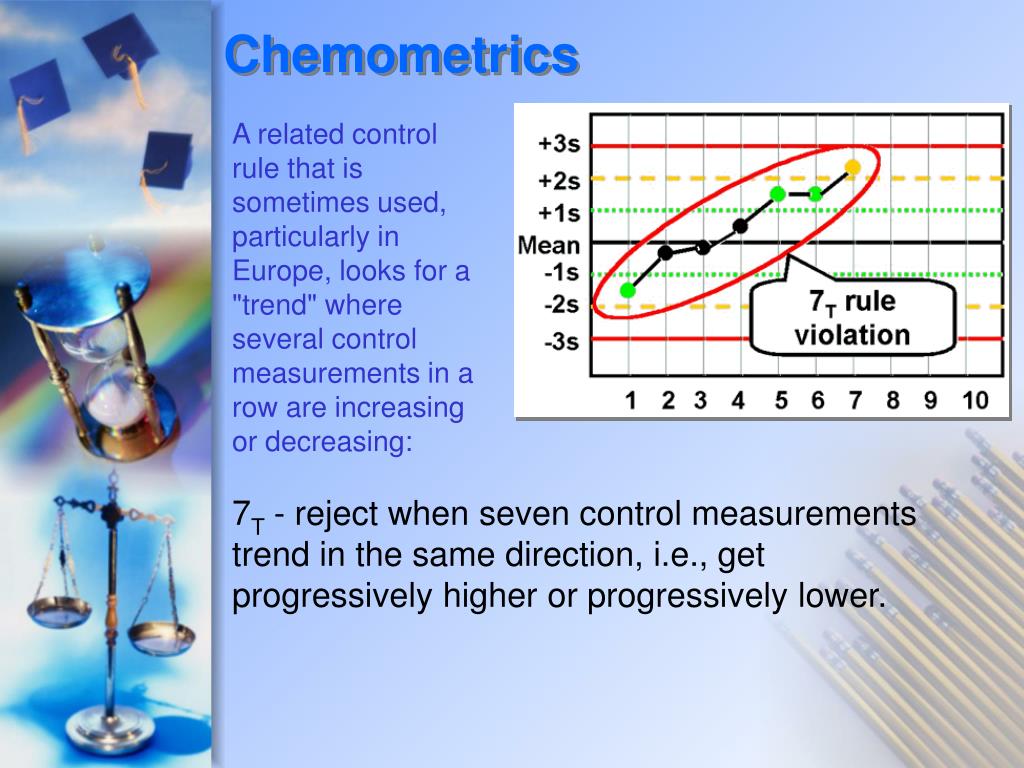 Chemometrics

A related control rule that is sometimes used, particularly in Europe, looks for a "trend" where several control measurements in a row are increasing or decreasing:

+3s
+2s
+1s
Mean
-1s
-2s
-3s

$7_T$ rule violation

1 2 3 4 5 6 7 8 9 10

$7_T$ - reject when seven control measurements trend in the same direction, i.e., get progressively higher or progressively lower.